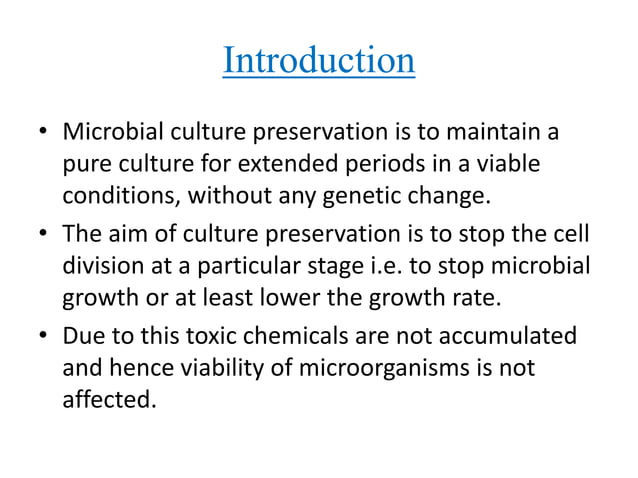 Introduction

• Microbial culture preservation is to maintain a pure culture for extended periods in a viable conditions, without any genetic change.

• The aim of culture preservation is to stop the cell division at a particular stage i.e. to stop microbial growth or at least lower the growth rate.

• Due to this toxic chemicals are not accumulated and hence viability of microorganisms is not affected.